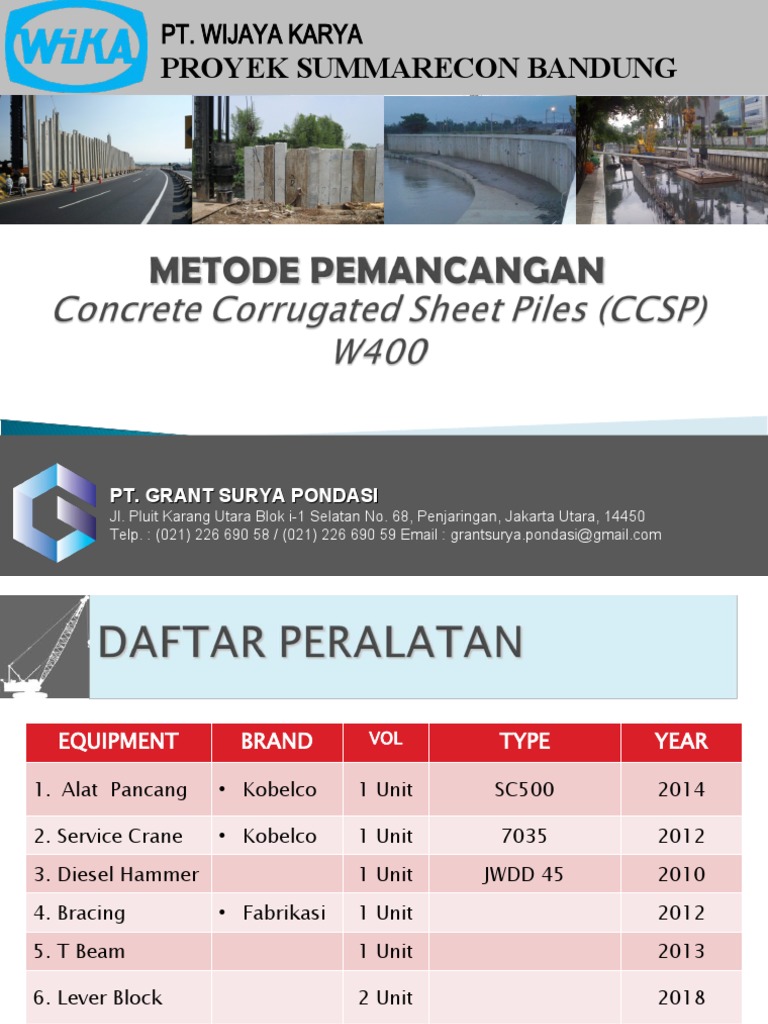 WIKA

PT. WIJAYA KARYA
PROYEK SUMMARECON BANDUNG

METODE PEMANCANGAN
Concrete Corrugated Sheet Piles (CCSP) W400

PT. GRANT SURYA PONDASI
Jl. Pluit Karang Utara Blok i-1 Selatan No. 68, Penjaringan, Jakarta Utara, 14450
Telp. : (021) 226 690 58 / (021) 226 690 59 Email : grantsurya.pondasi@gmail.com

DAFTAR PERALATAN

| EQUIPMENT | BRAND | VOL | TYPE | YEAR |
|---|---|---|---|---|
| 1. Alat Pancang | • Kobelco | 1 Unit | SC500 | 2014 |
| 2. Service Crane | • Kobelco | 1 Unit | 7035 | 2012 |
| 3. Diesel Hammer | | 1 Unit | JWDD 45 | 2010 |
| 4. Bracing | • Fabrikasi | 1 Unit | | 2012 |
| 5. T Beam | | 1 Unit | | 2013 |
| 6. Lever Block | | 2 Unit | | 2018 |